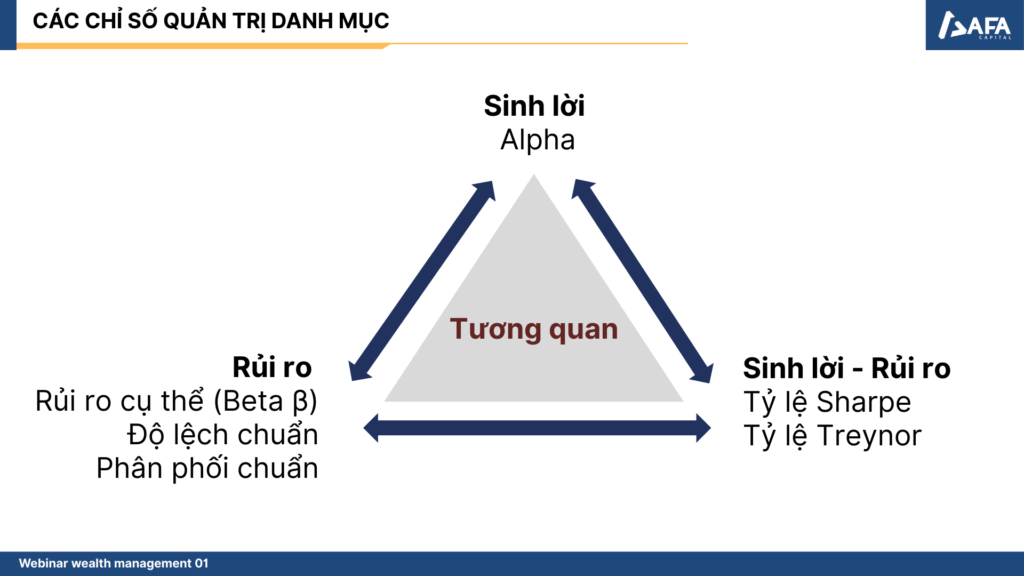 CÁC CHỈ SỐ QUẢN TRỊ DANH MỤC

AFA CAPITAL

Sinh lời
Alpha

Tương quan

Rủi ro
Rủi ro cụ thể (Beta β)
Độ lệch chuẩn
Phân phối chuẩn

Sinh lời - Rủi ro
Tỷ lệ Sharpe
Tỷ lệ Treynor

Webinar wealth management 01